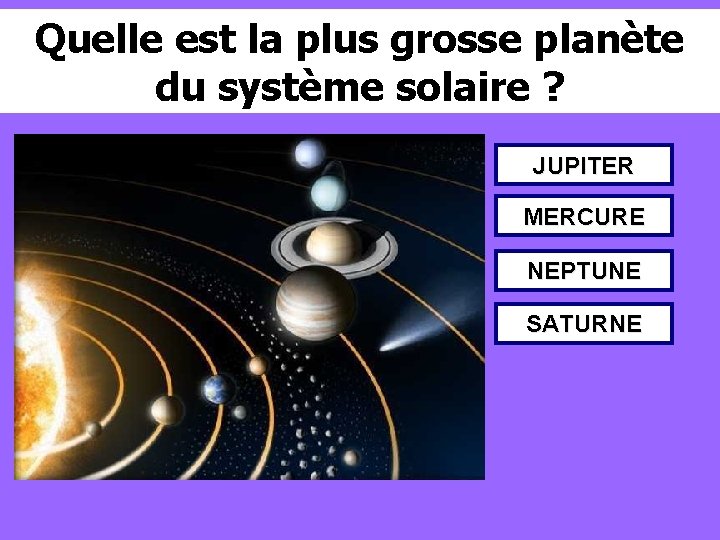 Quelle est la plus grosse planète du système solaire ?

JUPITER

MERCURE

NEPTUNE

SATURNE